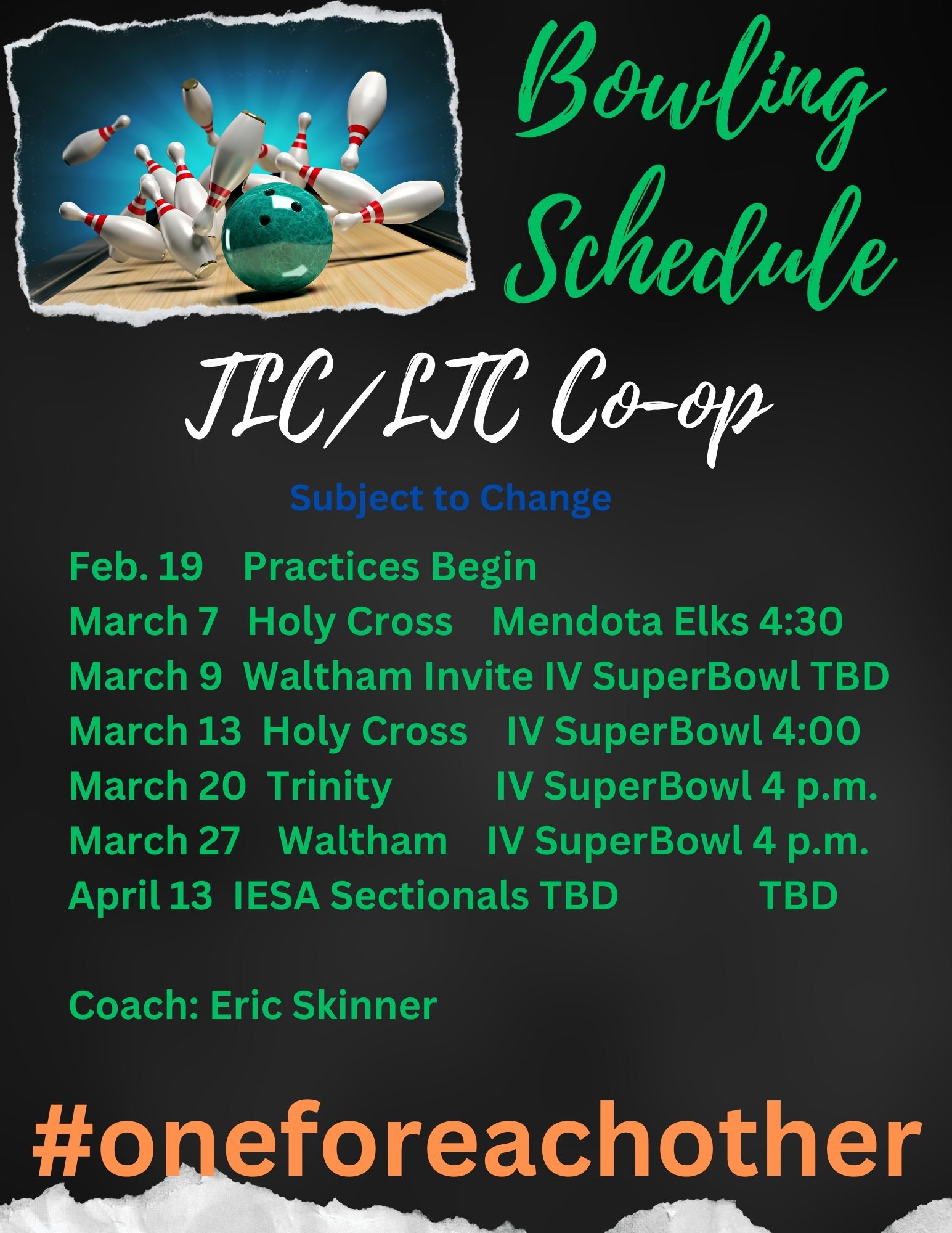 Bowling Schedule

TLC/LTC Co-op

Subject to Change

Feb. 19 Practices Begin
March 7 Holy Cross Mendota Elks 4:30
March 9 Waltham Invite IV SuperBowl TBD
March 13 Holy Cross IV SuperBowl 4:00
March 20 Trinity IV SuperBowl 4 p.m.
March 27 Waltham IV SuperBowl 4 p.m.
April 13 IESA Sectionals TBD TBD

Coach: Eric Skinner

#oneforeachother